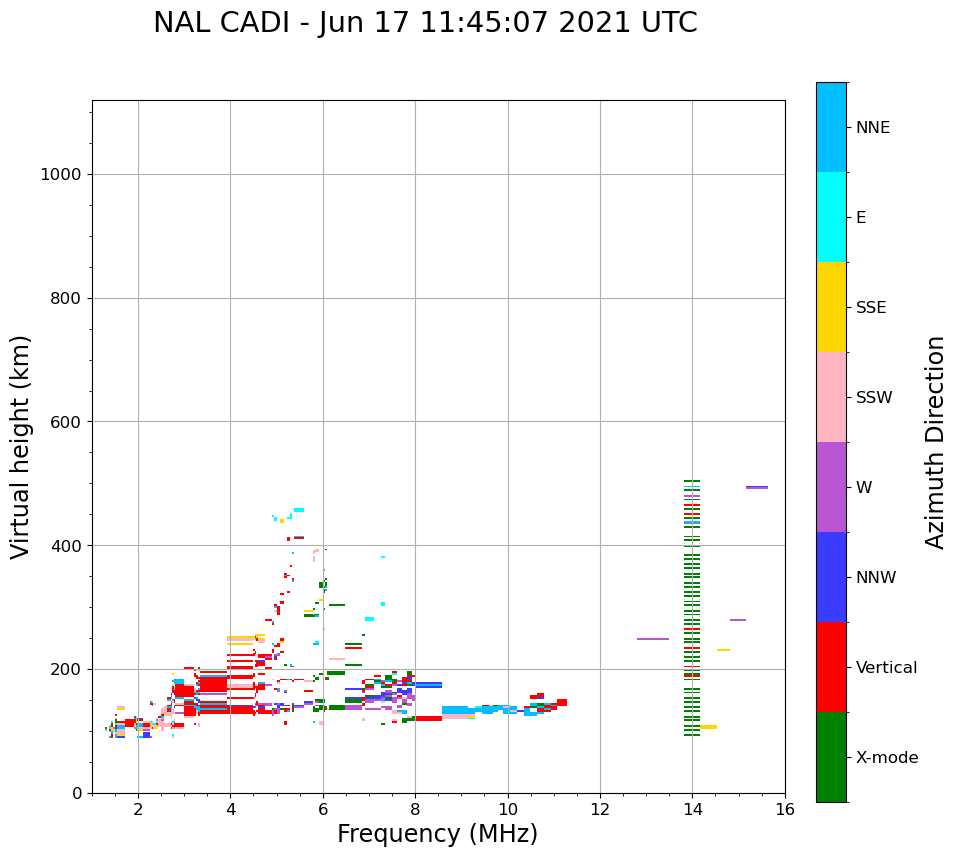 NAL CADI - Jun 17 11:45:07 2021 UTC

Virtual height (km)

1000
800
600
400
200
0

2
4
6
8
10
12
14
16

Frequency (MHz)

NNE
E
SSE
SSW
W
NNW
Vertical
X-mode

Azimuth Direction